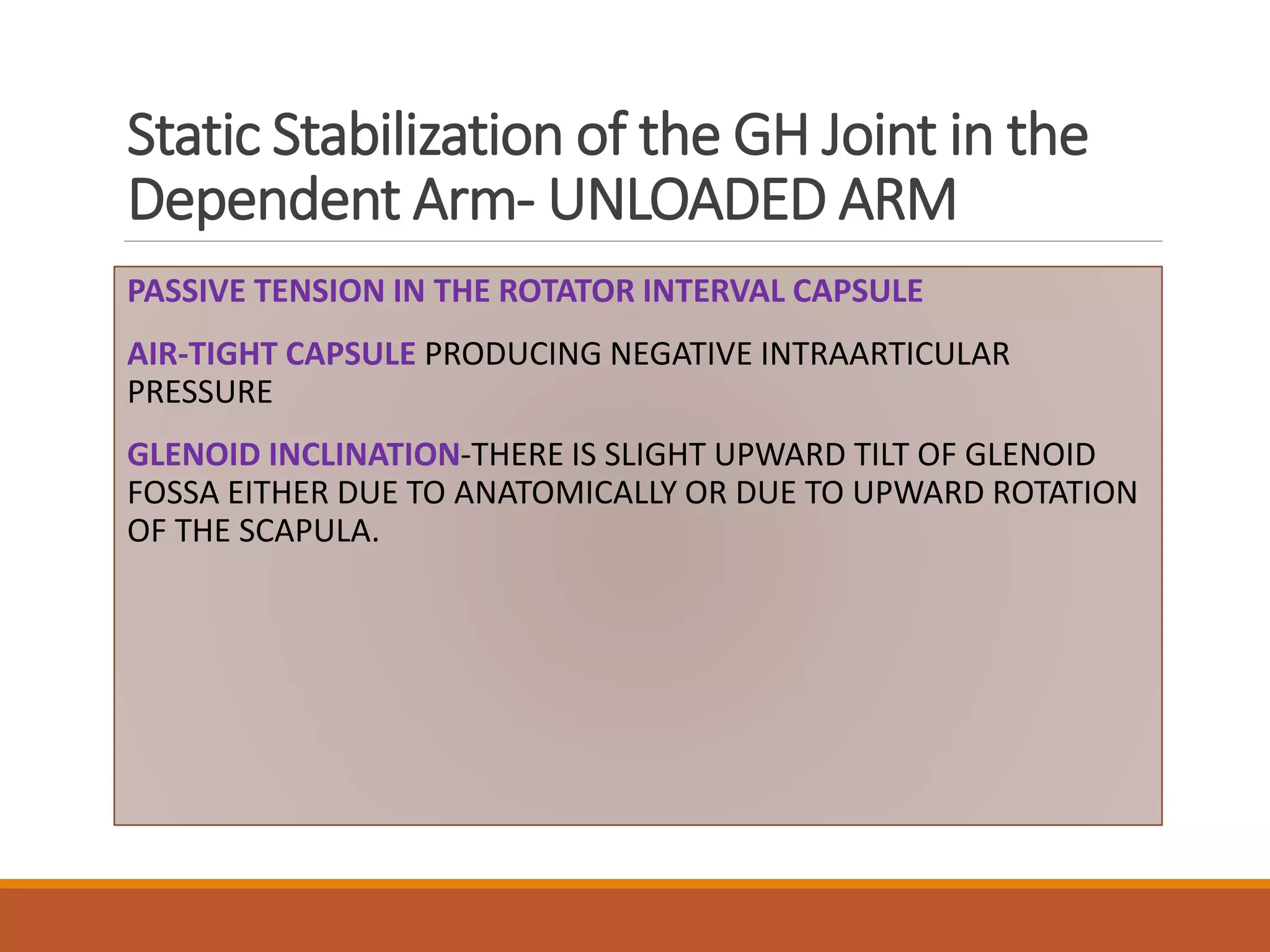 Static Stabilization of the GH Joint in the Dependent Arm- UNLOADED ARM

PASSIVE TENSION IN THE ROTATOR INTERVAL CAPSULE

AIR-TIGHT CAPSULE PRODUCING NEGATIVE INTRAARTICULAR PRESSURE

GLENOID INCLINATION-THERE IS SLIGHT UPWARD TILT OF GLENOID FOSSA EITHER DUE TO ANATOMICALLY OR DUE TO UPWARD ROTATION OF THE SCAPULA.